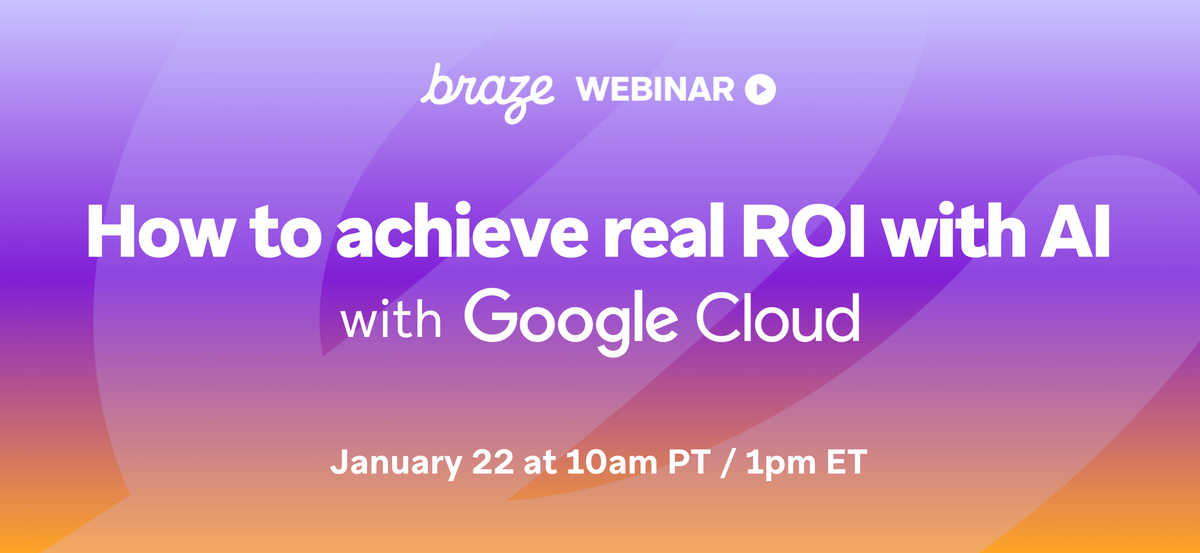 braze WEBINAR

How to achieve real ROI with AI

with Google Cloud

January 22 at 10am PT / 1pm ET